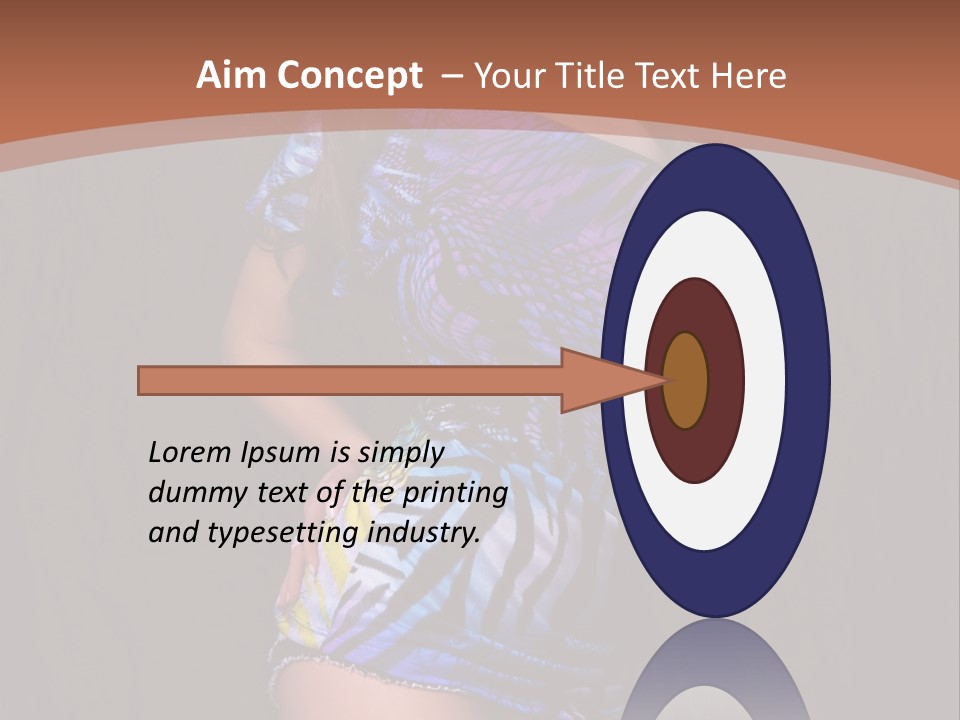 Aim Concept – Your Title Text Here

Lorem Ipsum is simply dummy text of the printing and typesetting industry.